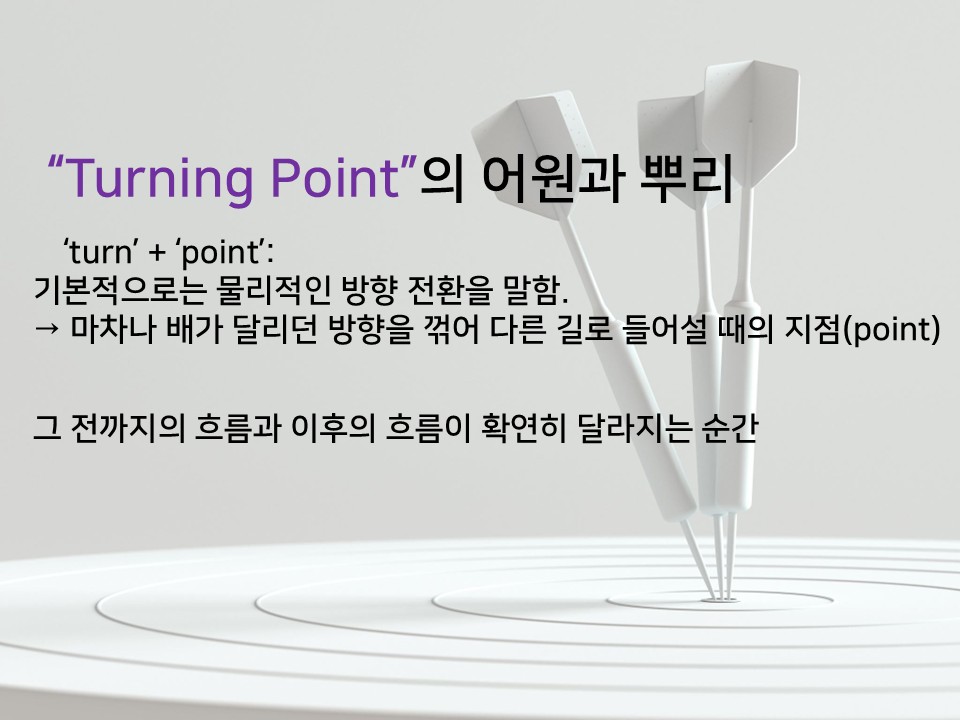 “Turning Point”의 어원과 뿌리

‘turn’ + ‘point’:
기본적으로는 물리적인 방향 전환을 말함.
→ 마차나 배가 달리던 방향을 꺾어 다른 길로 들어설 때의 지점(point)

그 전까지의 흐름과 이후의 흐름이 확연히 달라지는 순간